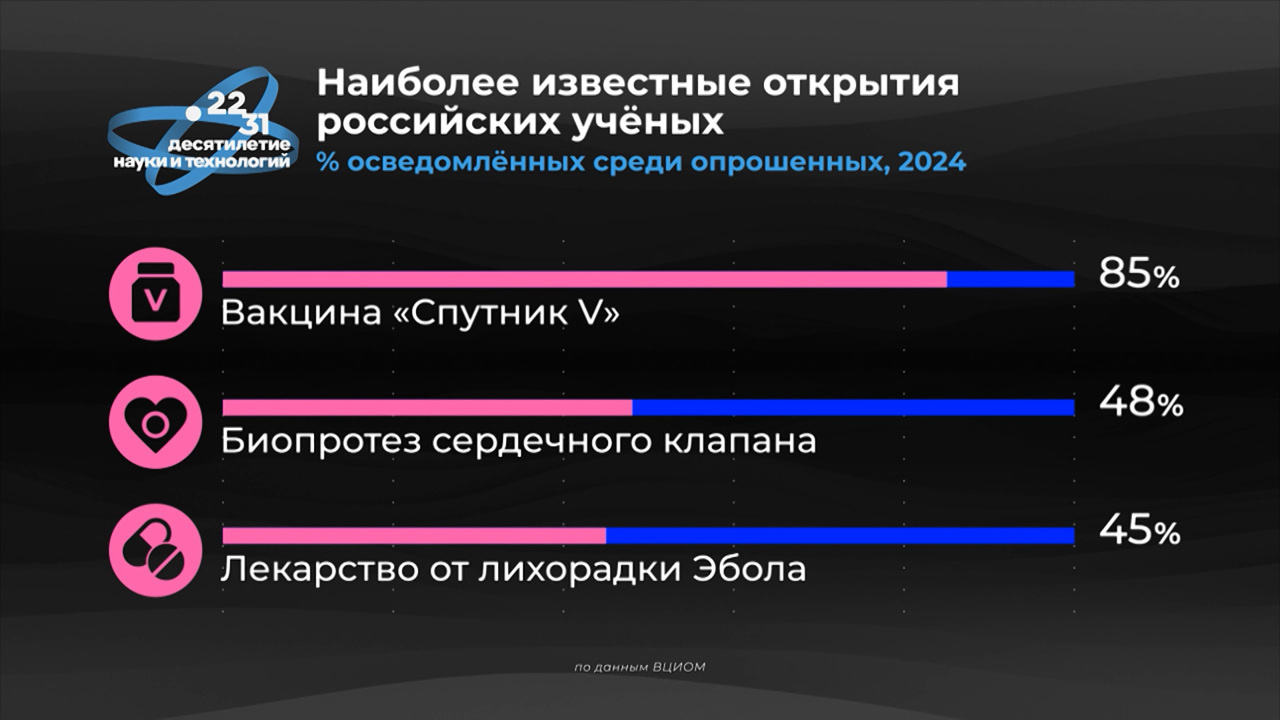 22
31
десятилетие
науки и технологий

Наиболее известные открытия российских учёных
% осведомлённых среди опрошенных, 2024

V

Вакцина «Спутник V»
85%

Биопротез сердечного клапана
48%

Лекарство от лихорадки Эбола
45%

по данным ВЦИОМ